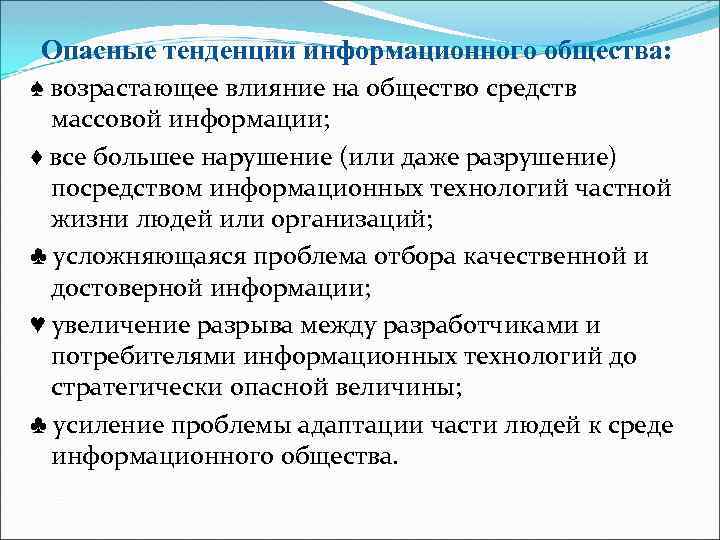 Опасные тенденции информационного общества:

♠ возрастающее влияние на общество средств массовой информации;

♦ все большее нарушение (или даже разрушение) посредством информационных технологий частной жизни людей или организаций;

♣ усложняющаяся проблема отбора качественной и достоверной информации;

♥ увеличение разрыва между разработчиками и потребителями информационных технологий до стратегически опасной величины;

♣ усиление проблемы адаптации части людей к среде информационного общества.